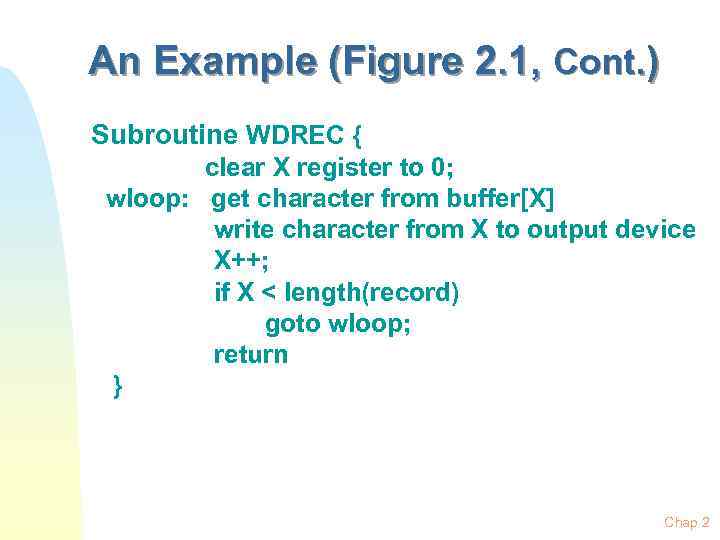 An Example (Figure 2.1, Cont.)

Subroutine WDREC {
clear X register to 0;
wloop: get character from buffer[X]
write character from X to output device
X++;
if X < length(record)
goto wloop;
return
}

Chap 2